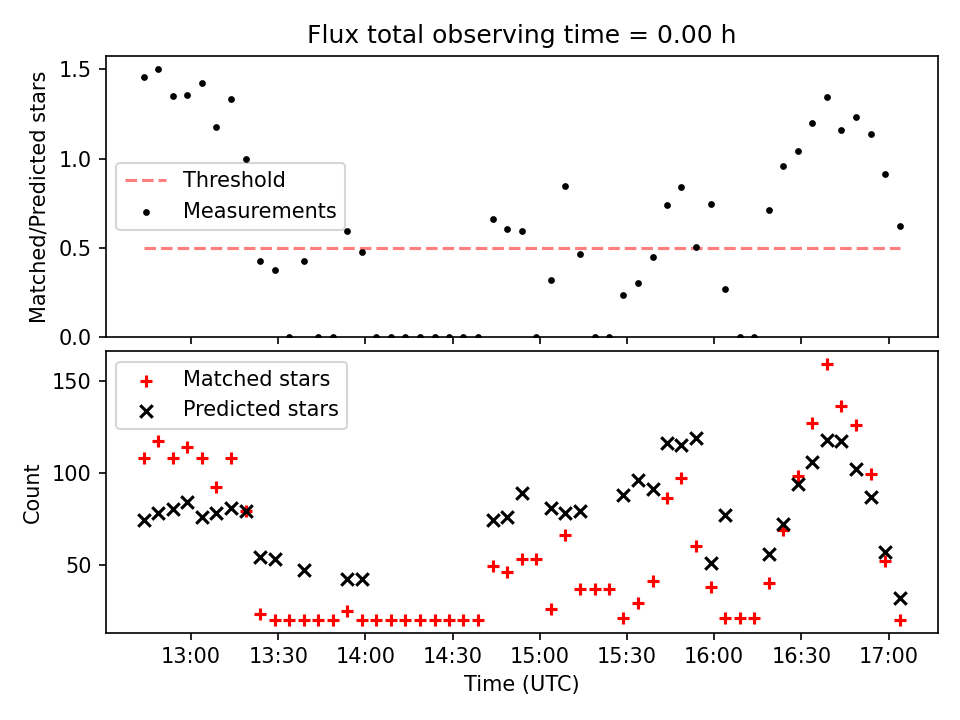 Flux total observing time = 0.00 h

Matched/Predicted stars

1.5
1.0
0.5
0.0

Threshold
Measurements

Count

150
100
50

Matched stars
Predicted stars

13:00
13:30
14:00
14:30
15:00
15:30
16:00
16:30
17:00

Time (UTC)